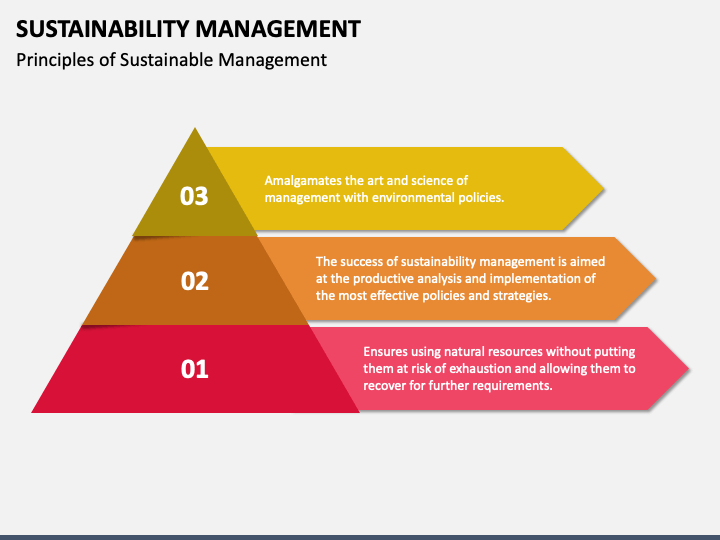 SUSTAINABILITY MANAGEMENT

Principles of Sustainable Management

03

Amalgamates the art and science of management with environmental policies.

02

The success of sustainability management is aimed at the productive analysis and implementation of the most effective policies and strategies.

01

Ensures using natural resources without putting them at risk of exhaustion and allowing them to recover for further requirements.